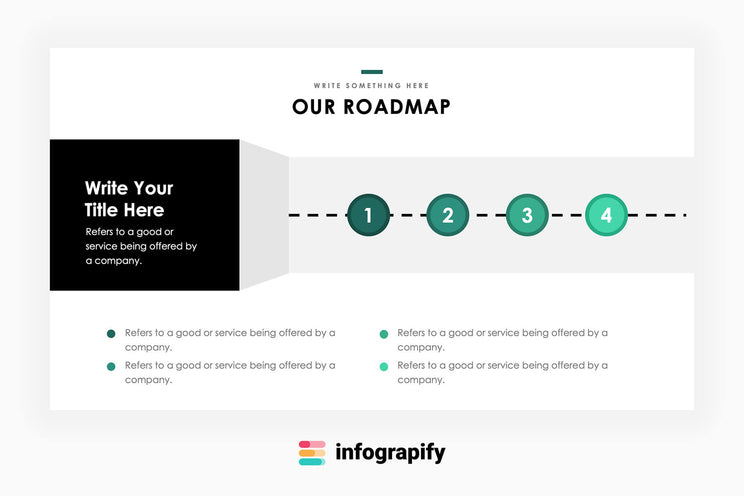 WRITE SOMETHING HERE

OUR ROADMAP

Write Your Title Here

Refers to a good or service being offered by a company.

1

2

3

4

Refers to a good or service being offered by a company.

Refers to a good or service being offered by a company.

Refers to a good or service being offered by a company.

Refers to a good or service being offered by a company.

infograpify